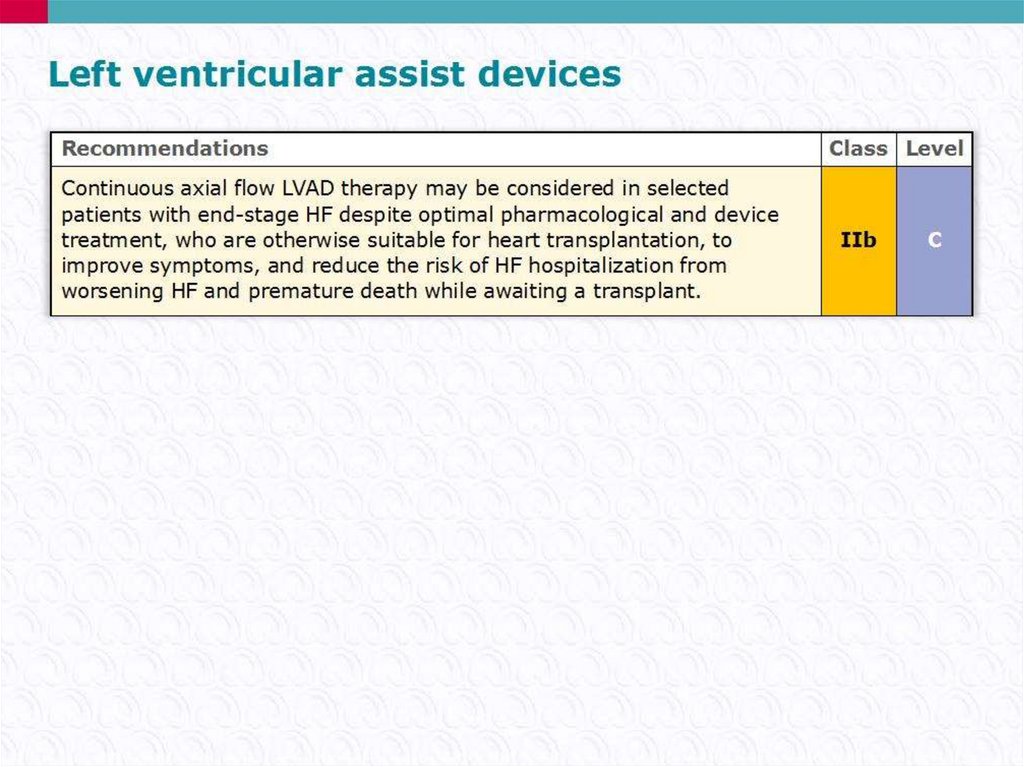 Left ventricular assist devices

| Recommendations | Class | Level |
|---|---|---|
| Continuous axial flow LVAD therapy may be considered in selected patients with end-stage HF despite optimal pharmacological and device treatment, who are otherwise suitable for heart transplantation, to improve symptoms, and reduce the risk of HF hospitalization from worsening HF and premature death while awaiting a transplant. | IIb | C |